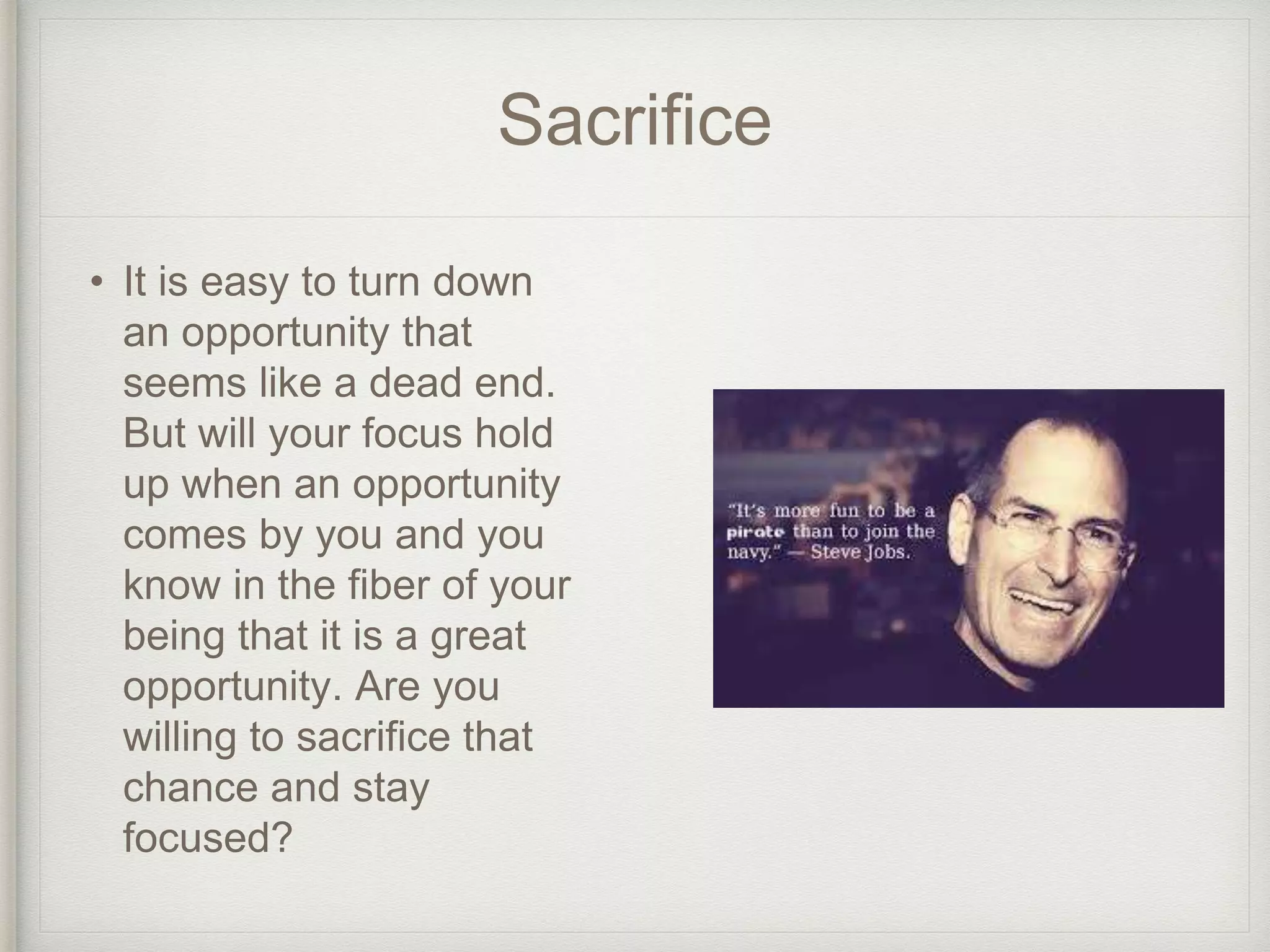 Sacrifice

• It is easy to turn down an opportunity that seems like a dead end. But will your focus hold up when an opportunity comes by you and you know in the fiber of your being that it is a great opportunity. Are you willing to sacrifice that chance and stay focused?

"It's more fun to be a pirate than to join the navy." — Steve Jobs.